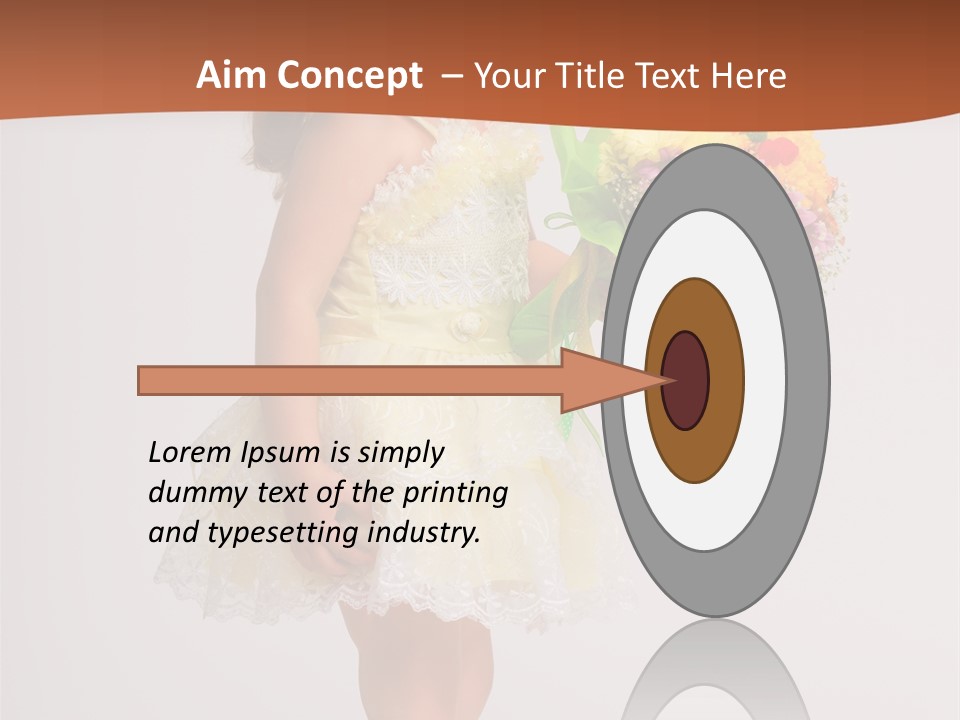 Aim Concept – Your Title Text Here

Lorem Ipsum is simply dummy text of the printing and typesetting industry.